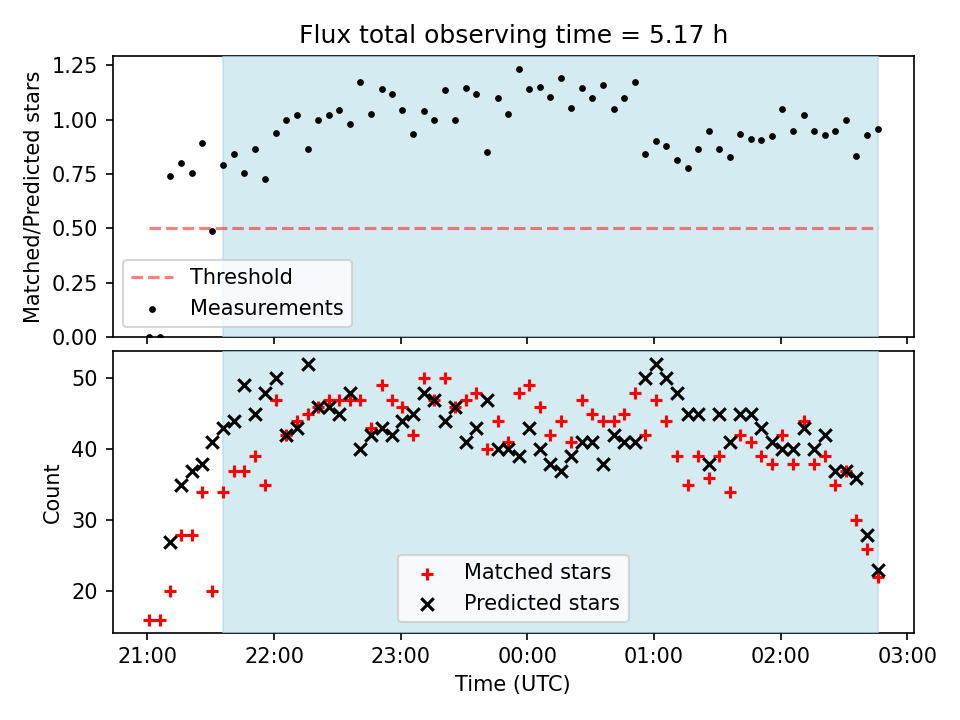 Flux total observing time = 5.17 h

Matched/Predicted stars

1.25
1.00
0.75
0.50
0.25
0.00

Threshold
Measurements

Count

50
40
30
20

Matched stars
Predicted stars

21:00
22:00
23:00
00:00
01:00
02:00
03:00

Time (UTC)